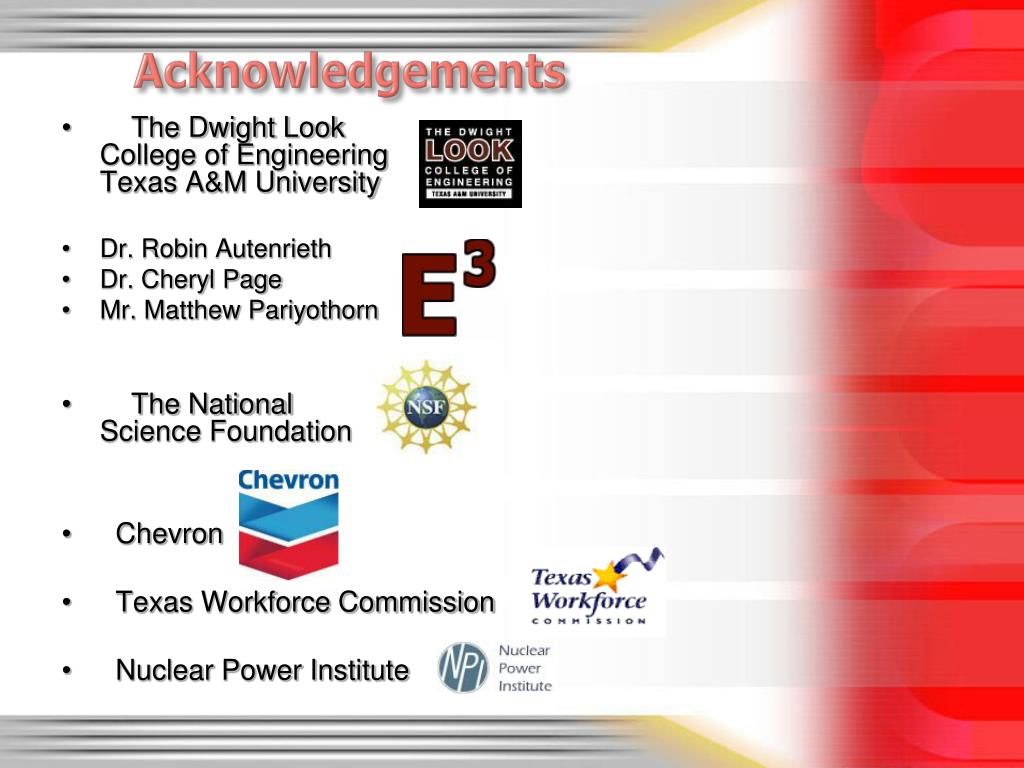 Acknowledgements

• The Dwight Look College of Engineering Texas A&M University

THE DWIGHT LOOK COLLEGE OF ENGINEERING TEXAS A&M UNIVERSITY

• Dr. Robin Autenrieth
• Dr. Cheryl Page
• Mr. Matthew Pariyothorn

$E^3$

• The National Science Foundation

NSF

Chevron

• Chevron

• Texas Workforce Commission

Texas Workforce COMMISSION

• Nuclear Power Institute

NPI Nuclear Power Institute